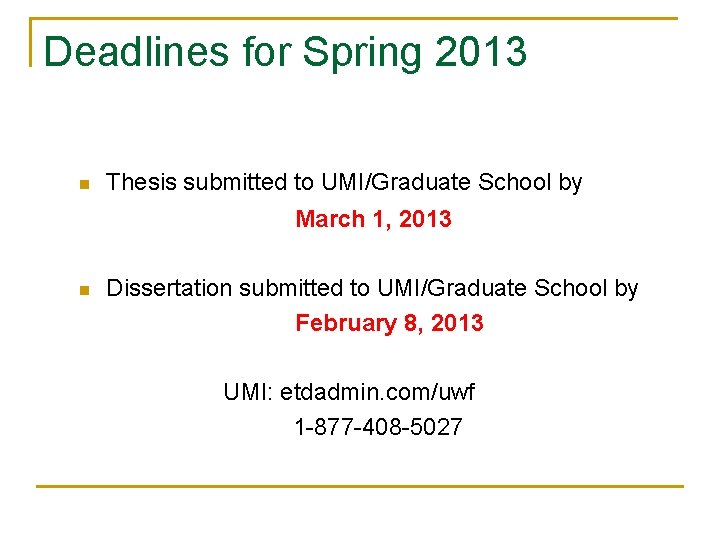 Deadlines for Spring 2013

- Thesis submitted to UMI/Graduate School by
March 1, 2013

- Dissertation submitted to UMI/Graduate School by
February 8, 2013

UMI: etdadmin.com/uwf
1-877-408-5027